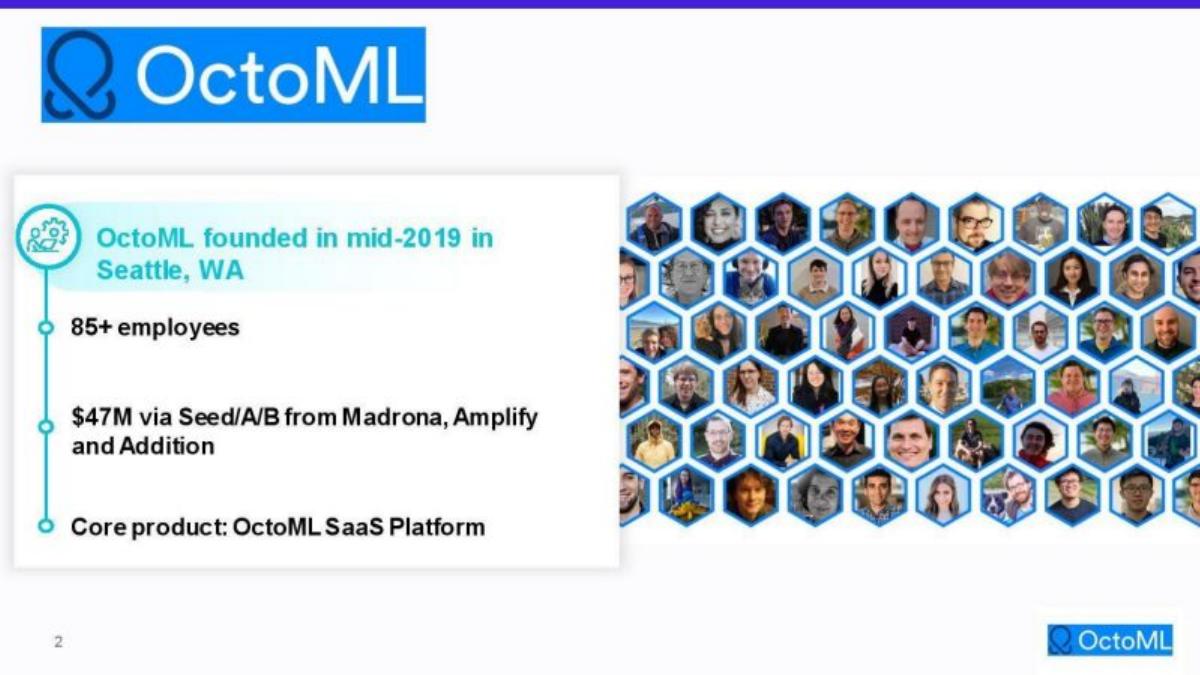 OctoML

OctoML founded in mid-2019 in Seattle, WA

85+ employees

$47M via Seed/A/B from Madrona, Amplify and Addition

Core product: OctoML SaaS Platform

2

OctoML